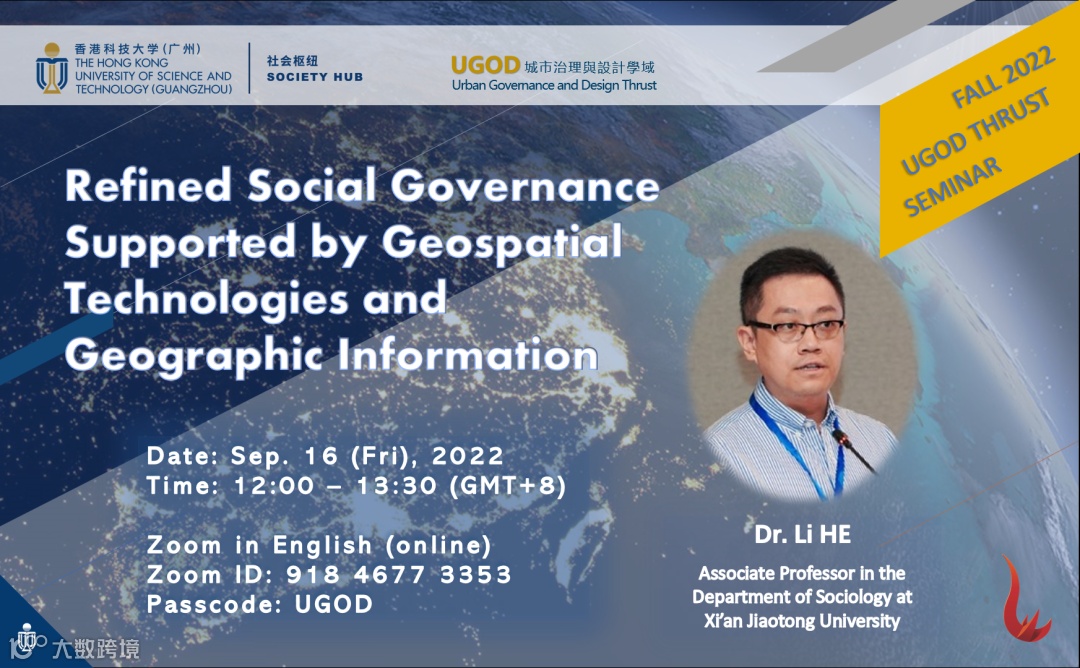 香港科技大学(广州)
THE HONG KONG UNIVERSITY OF SCIENCE AND TECHNOLOGY (GUANGZHOU)

社会枢纽
SOCIETY HUB

UGOD 城市治理與設計學域
Urban Governance and Design Thrust

FALL 2022
UGOD THRUST
SEMINAR

Refined Social Governance Supported by Geospatial Technologies and Geographic Information

Date: Sep. 16 (Fri), 2022
Time: 12:00 – 13:30 (GMT+8)

Zoom in English (online)
Zoom ID: 918 4677 3353
Passcode: UGOD

Dr. Li HE

Associate Professor in the Department of Sociology at Xi'an Jiaotong University

大数跨境